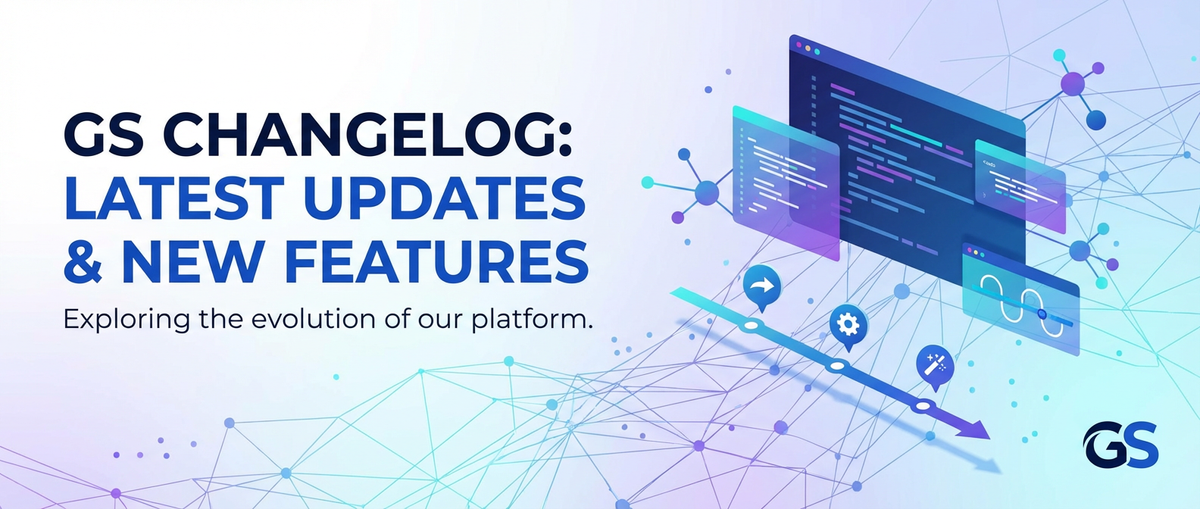 GS CHANGELOG:
LATEST UPDATES
& NEW FEATURES

Exploring the evolution of our platform.

GS